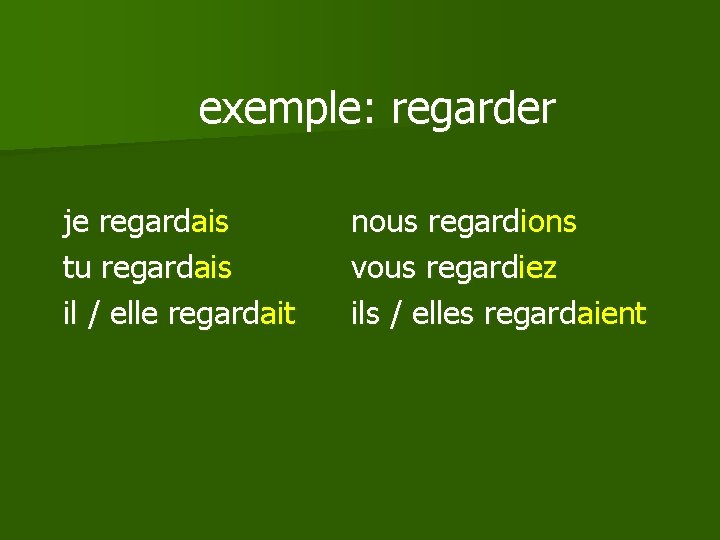 exemple: regarder

je regardais
tu regardais
il / elle regardait

nous regardions
vous regardiez
ils / elles regardaient